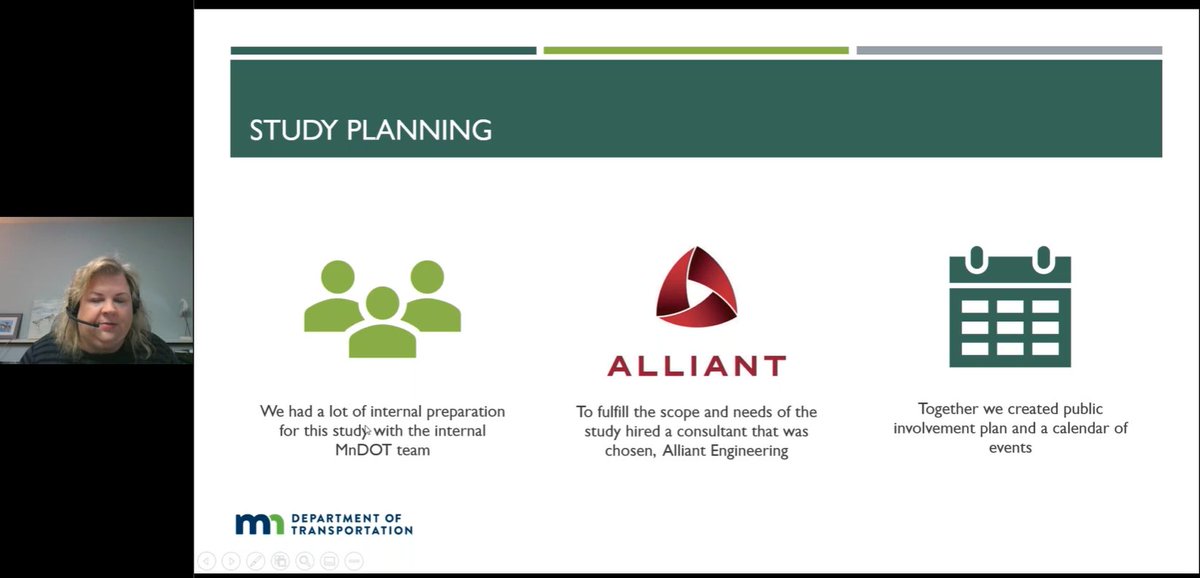 STUDY PLANNING

We had a lot of internal preparation for this study with the internal MnDOT team

ALLIANT

To fulfill the scope and needs of the study hired a consultant that was chosen, Alliant Engineering

Together we created public involvement plan and a calendar of events

mn DEPARTMENT OF TRANSPORTATION